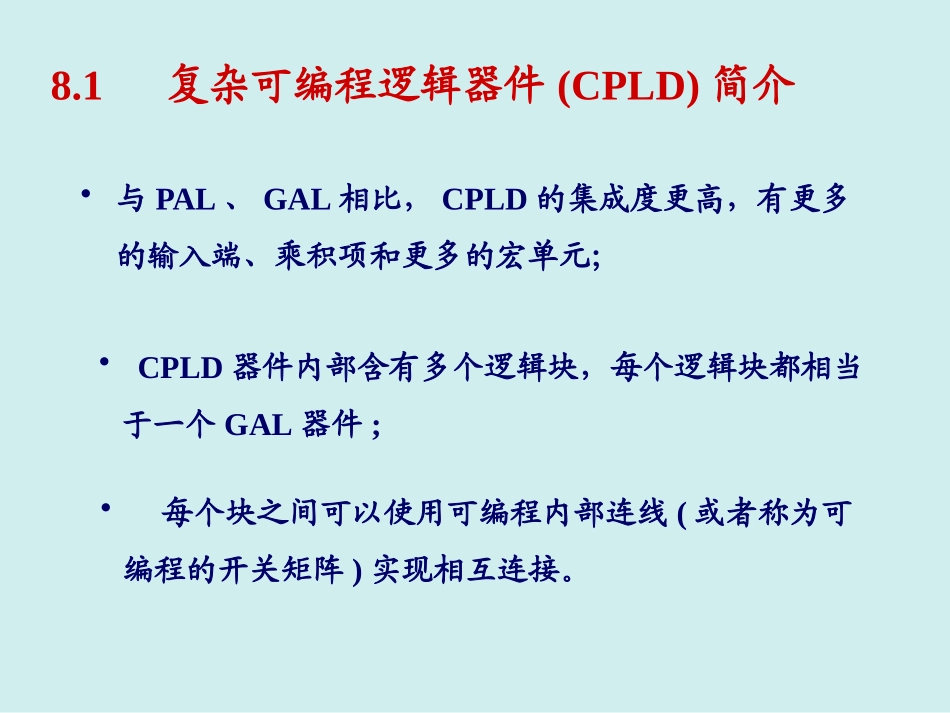 8.1 复杂可编程逻辑器件 (CPLD) 简介

• 与 PAL 、 GAL 相比， CPLD 的集成度更高，有更多的输入端、乘积项和更多的宏单元;

• CPLD 器件内部含有多个逻辑块，每个逻辑块都相当于一个 GAL 器件 ;

• 每个块之间可以使用可编程内部连线 ( 或者称为可编程的开关矩阵 ) 实现相互连接。